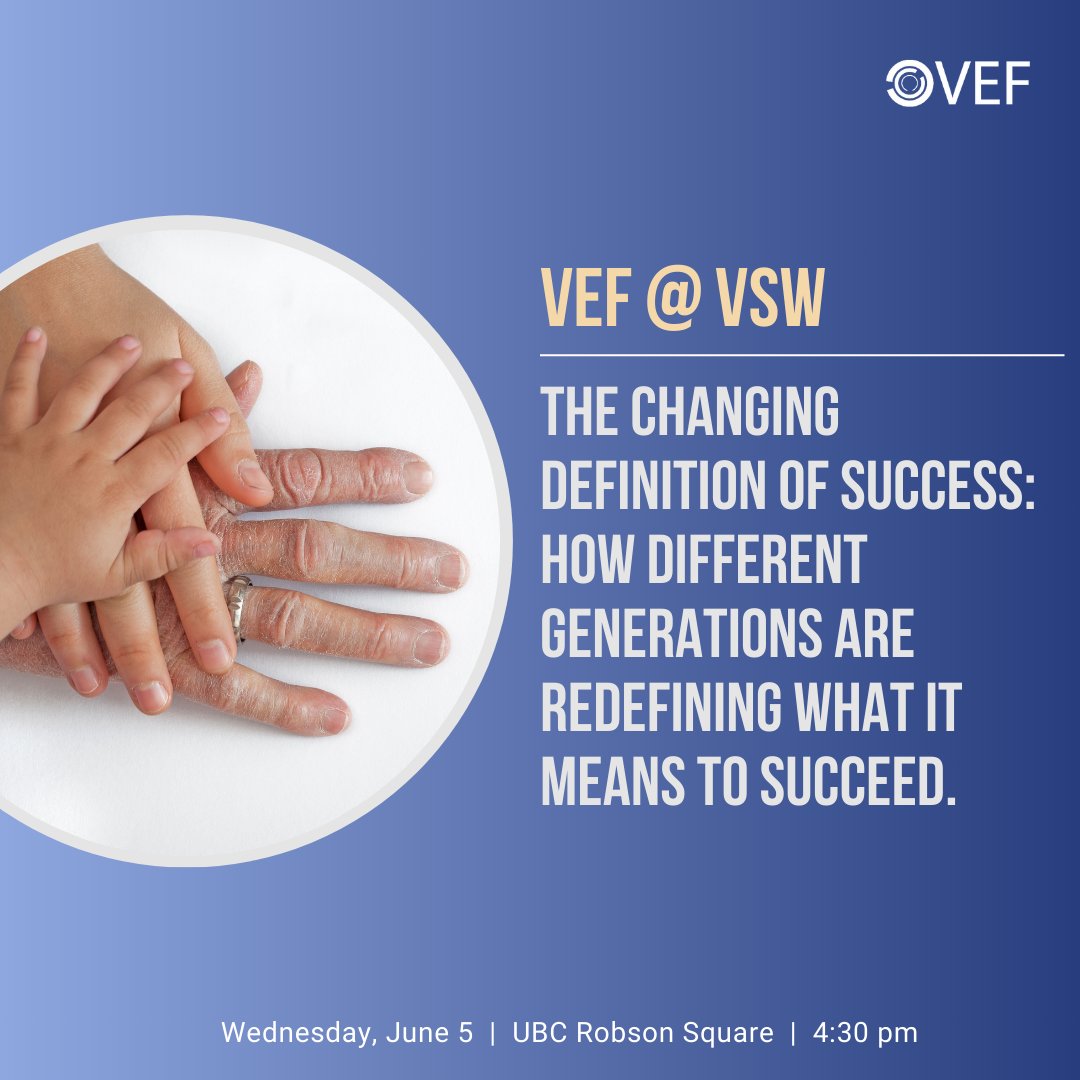 VEF

VEF @ VSW

THE CHANGING DEFINITION OF SUCCESS: HOW DIFFERENT GENERATIONS ARE REDEFINING WHAT IT MEANS TO SUCCEED.

Wednesday, June 5 | UBC Robson Square | 4:30 pm